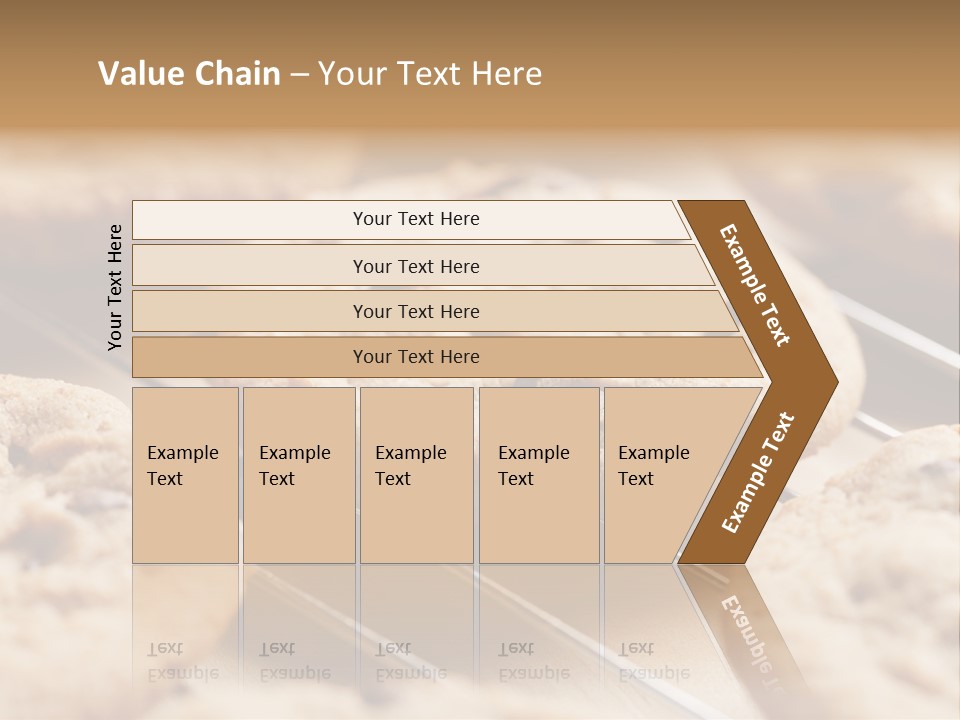 Value Chain – Your Text Here

Your Text Here

Your Text Here

Your Text Here

Your Text Here

Your Text Here

Example Text

Example Text

Example Text

Example Text

Example Text

Example Text

Example Text